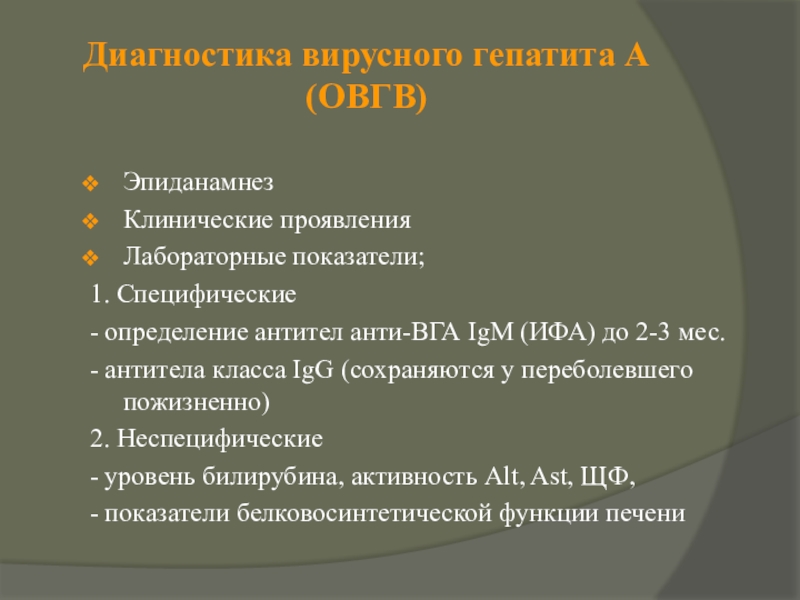 Диагностика вирусного гепатита А (ОВГВ)

❖ Эпиданамнез
❖ Клинические проявления
❖ Лабораторные показатели;

1. Специфические
- определение антител анти-ВГА IgM (ИФА) до 2-3 мес.
- антитела класса IgG (сохраняются у переболевшего пожизненно)
2. Неспецифические
- уровень билирубина, активность Alt, Ast, ЩФ,
- показатели белковосинтетической функции печени